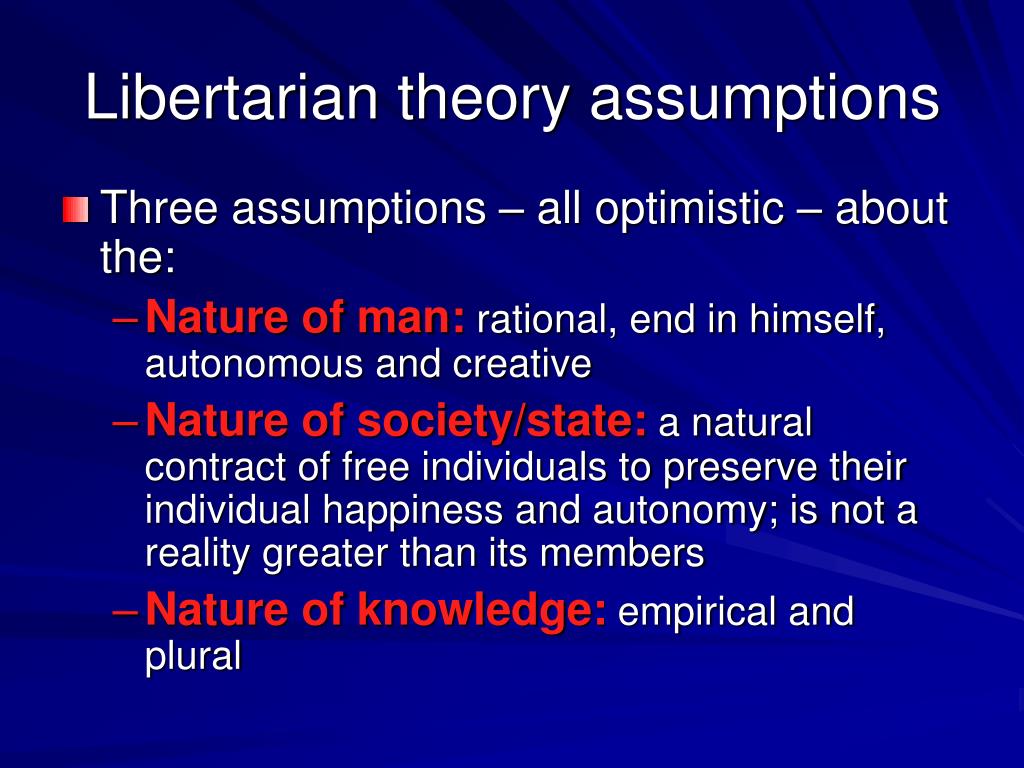 Libertarian theory assumptions

Three assumptions – all optimistic – about the:

– Nature of man: rational, end in himself, autonomous and creative

– Nature of society/state: a natural contract of free individuals to preserve their individual happiness and autonomy; is not a reality greater than its members

– Nature of knowledge: empirical and plural